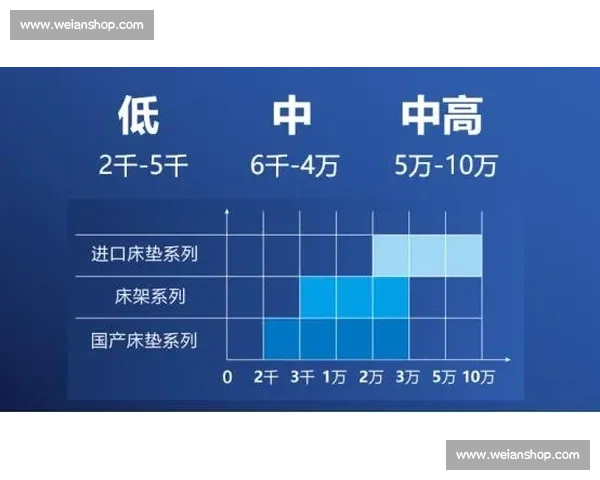 www.weianshop.com

低
2千-5千

中
6千-4万

中高
5万-10万

进口床垫系列
床架系列
国产床垫系列

0 2千 3千 1万 2万 3万 5万 10万

www.weianshop.com